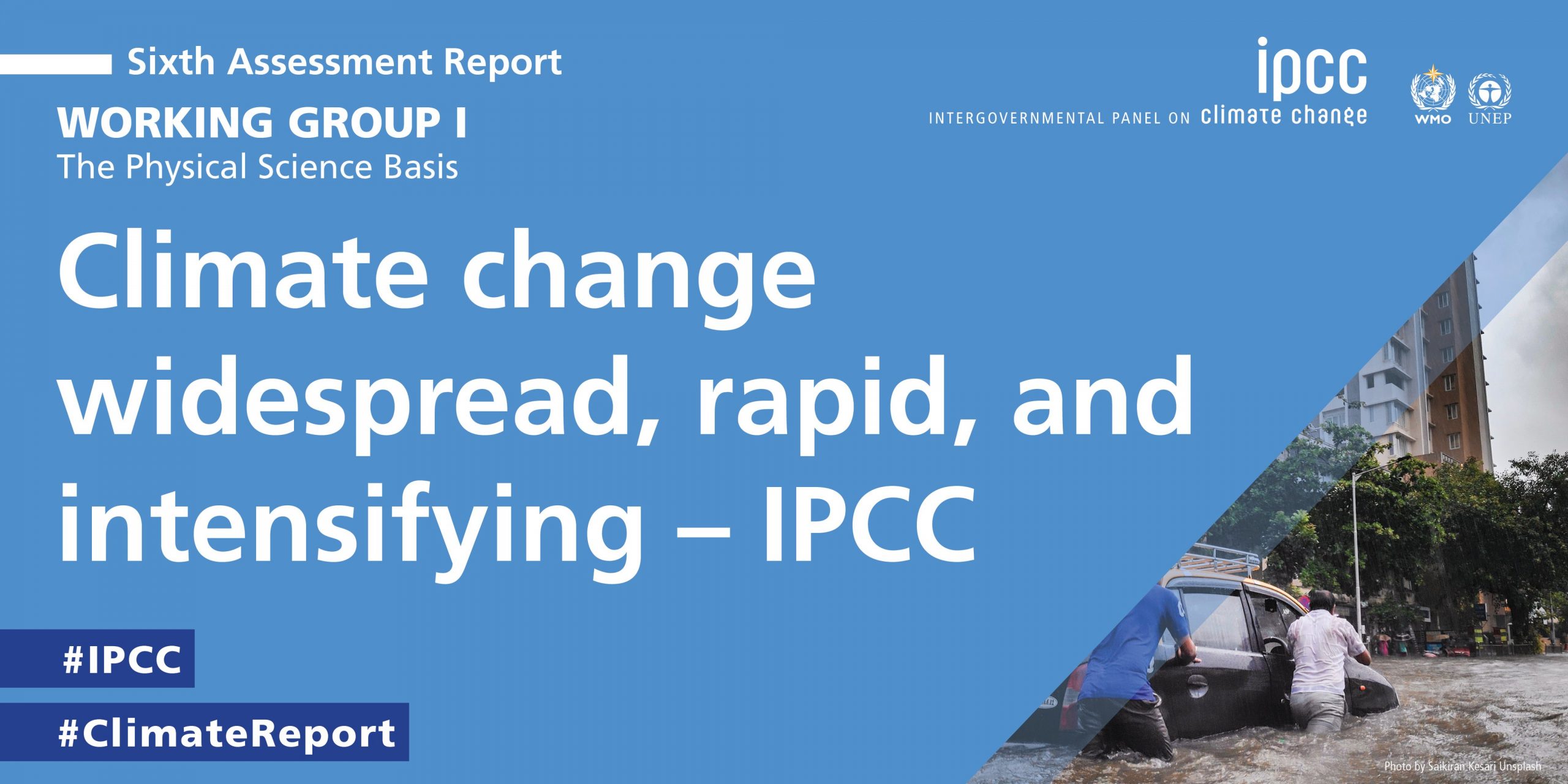 Sixth Assessment Report
WORKING GROUP I
The Physical Science Basis

ipcc
INTERGOVERNMENTAL PANEL ON climate change

WMO UNEP

Climate change widespread, rapid, and intensifying – IPCC

#IPCC
#ClimateReport

Photo by Saikiran Kesari Unsplash